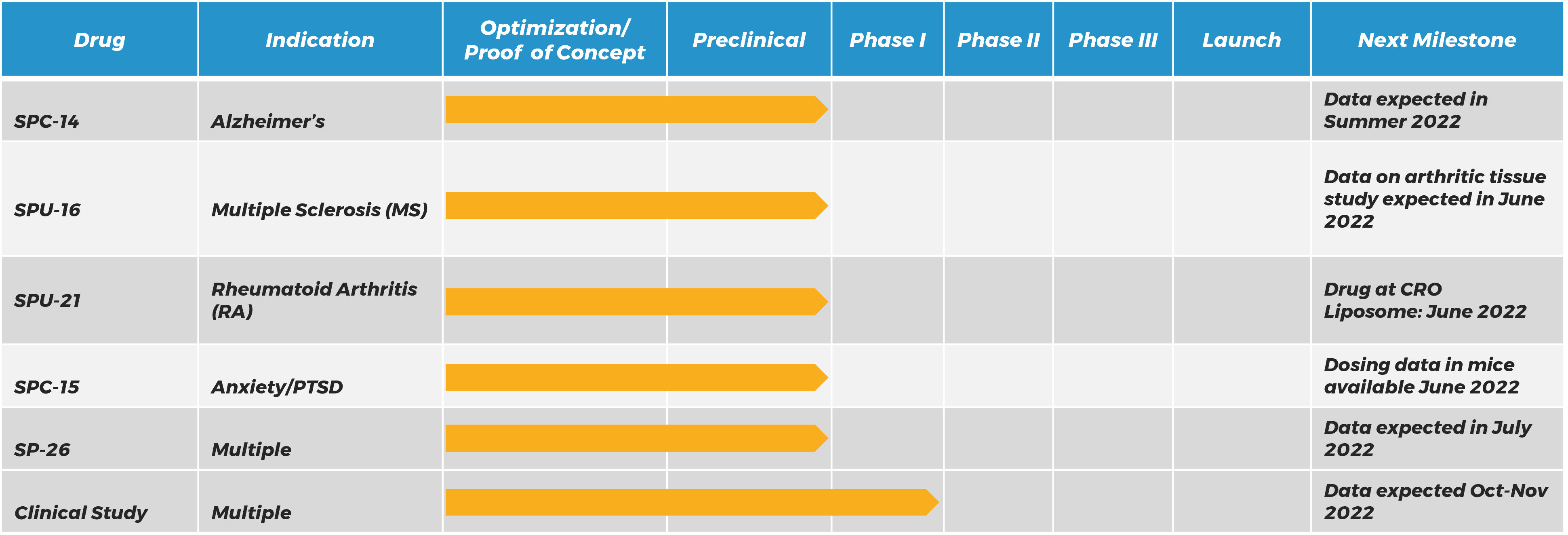 | Drug | Indication | Optimization/ Proof of Concept | Preclinical | Phase I | Phase II | Phase III | Launch | Next Milestone |
|---|---|---|---|---|---|---|---|---|
| SPC-14 | Alzheimer's | | | | | | | Data expected in Summer 2022 |
| SPU-16 | Multiple Sclerosis (MS) | | | | | | | Data on arthritic tissue study expected in June 2022 |
| SPU-21 | Rheumatoid Arthritis (RA) | | | | | | | Drug at CRO Liposome: June 2022 |
| SPC-15 | Anxiety/PTSD | | | | | | | Dosing data in mice available June 2022 |
| SP-26 | Multiple | | | | | | | Data expected in July 2022 |
| Clinical Study | Multiple | | | | | | | Data expected Oct-Nov 2022 |